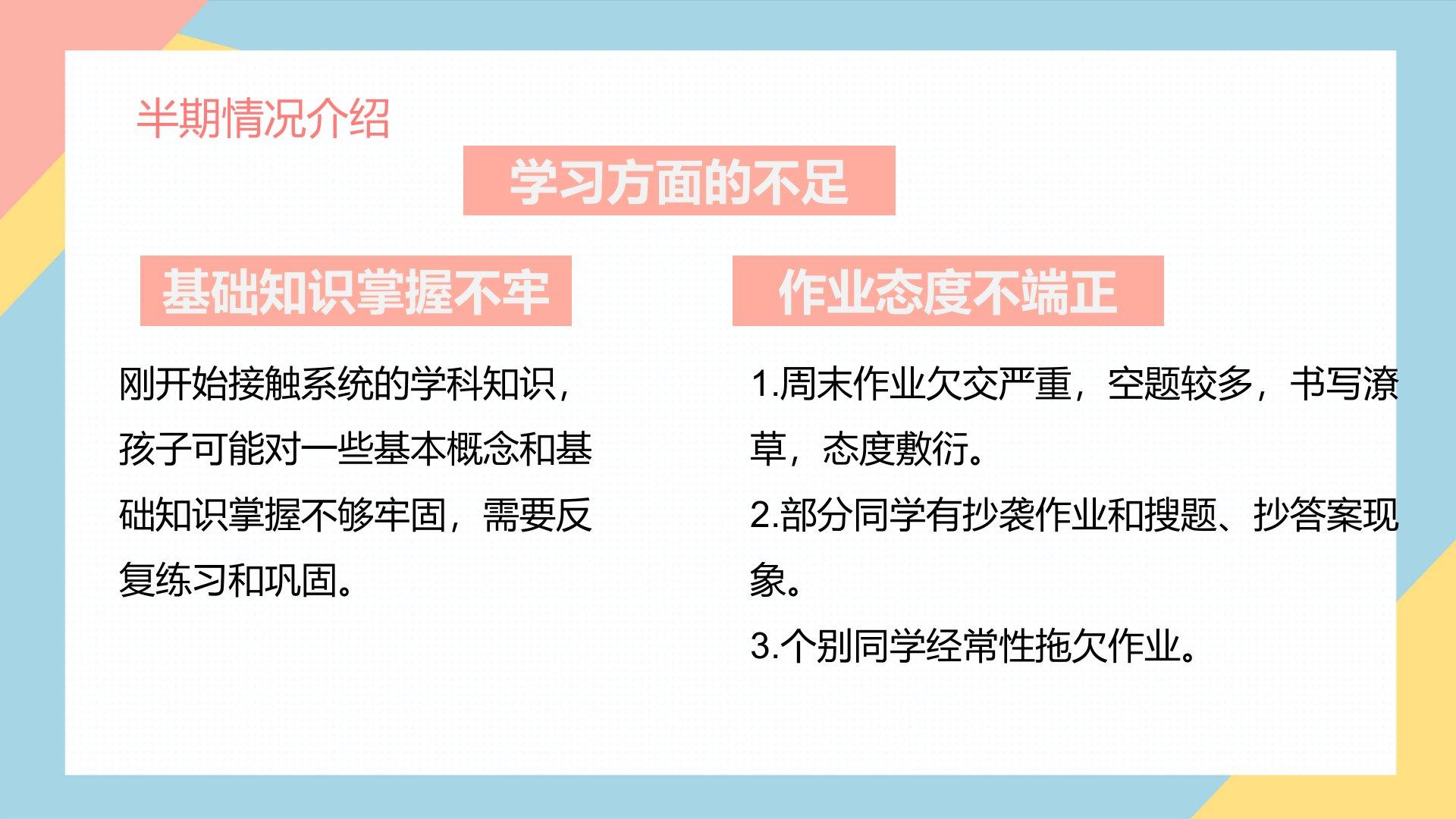 半期情况介绍

学习方面的不足

基础知识掌握不牢

刚开始接触系统的学科知识，孩子可能对一些基本概念和基础知识掌握不够牢固，需要反复练习和巩固。

作业态度不端正

1.周末作业欠交严重，空题较多，书写潦草，态度敷衍。

2.部分同学有抄袭作业和搜题、抄答案现象。

3.个别同学经常性拖欠作业。